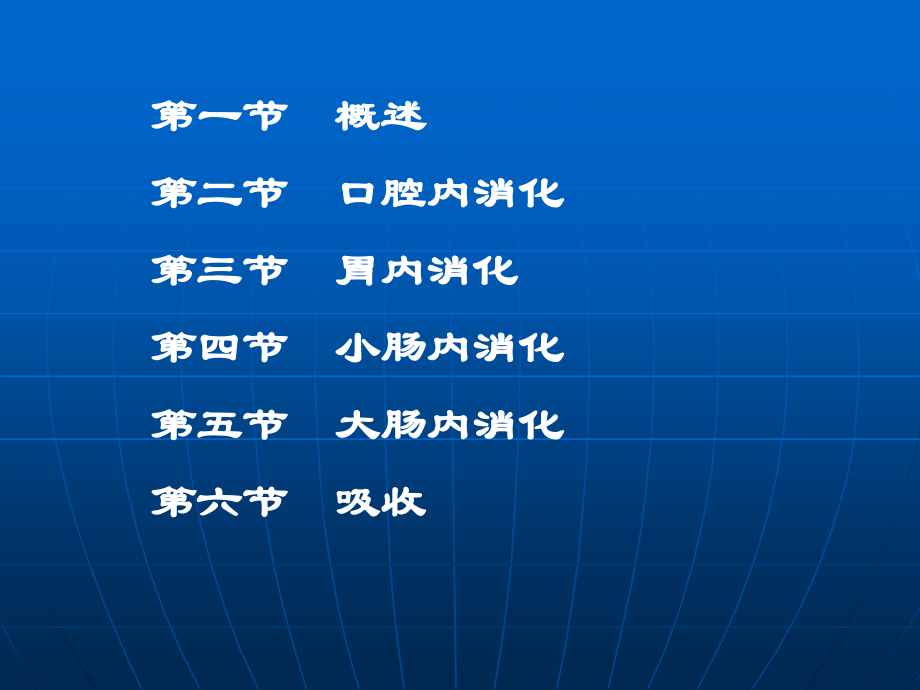 第一节　概述

第二节　口腔内消化

第三节　胃内消化

第四节　小肠内消化

第五节　大肠内消化

第六节　吸收